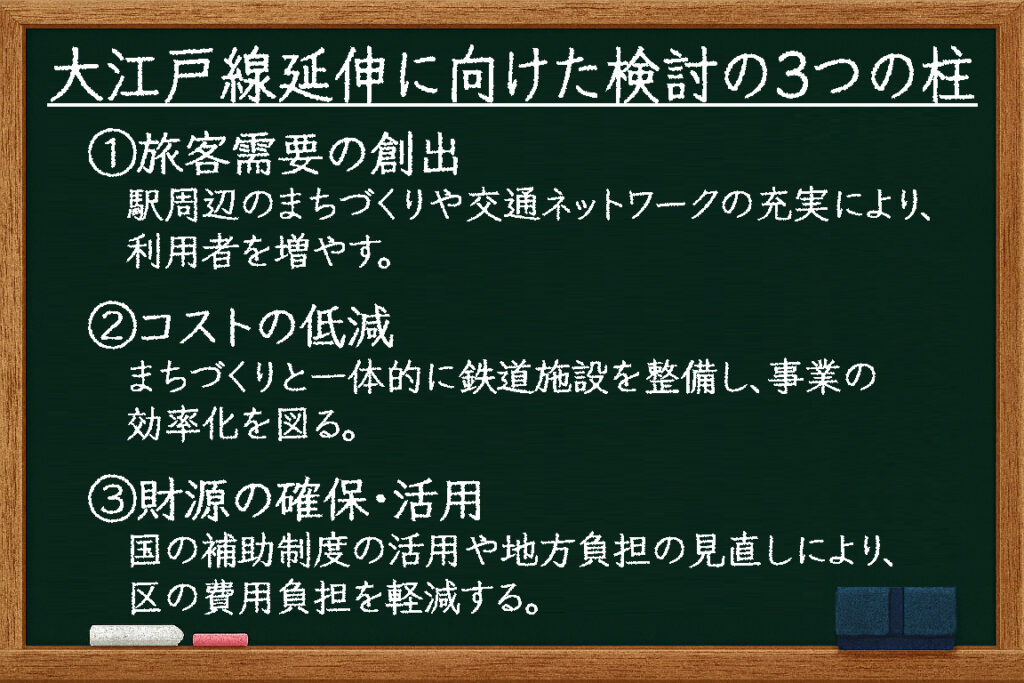 大江戸線延伸に向けた検討の3つの柱

①旅客需要の創出
駅周辺のまちづくりや交通ネットワークの充実により、利用者を増やす。

②コストの低減
まちづくりと一体的に鉄道施設を整備し、事業の効率化を図る。

③財源の確保・活用
国の補助制度の活用や地方負担の見直しにより、区の費用負担を軽減する。